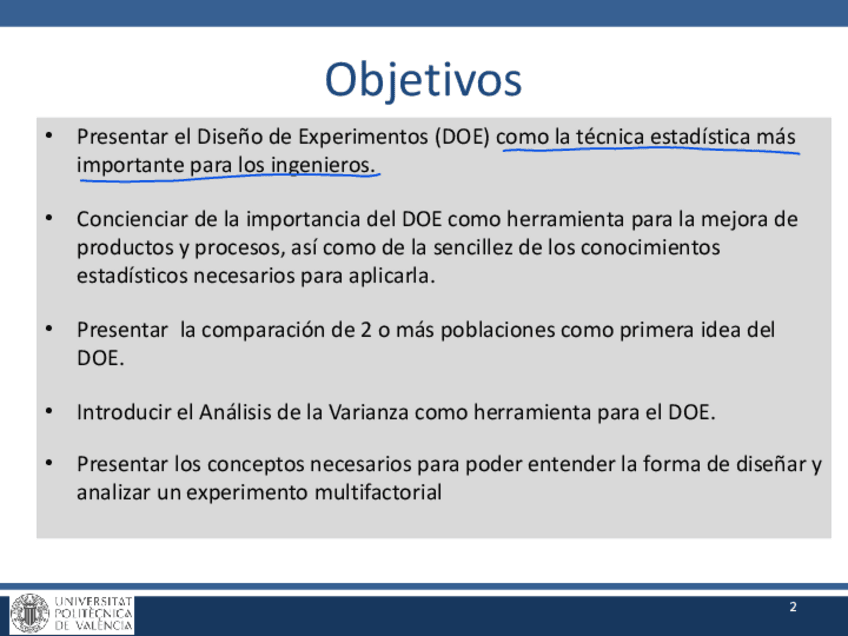 Objetivos

• Presentar el Diseño de Experimentos (DOE) como la técnica estadística más importante para los ingenieros.

• Concienciar de la importancia del DOE como herramienta para la mejora de productos y procesos, así como de la sencillez de los conocimientos estadísticos necesarios para aplicarla.

• Presentar la comparación de 2 o más poblaciones como primera idea del DOE.

• Introducir el Análisis de la Varianza como herramienta para el DOE.

• Presentar los conceptos necesarios para poder entender la forma de diseñar y analizar un experimento multifactorial

UNIVERSITAT POLITÈCNICA DE VALÈNCIA

2